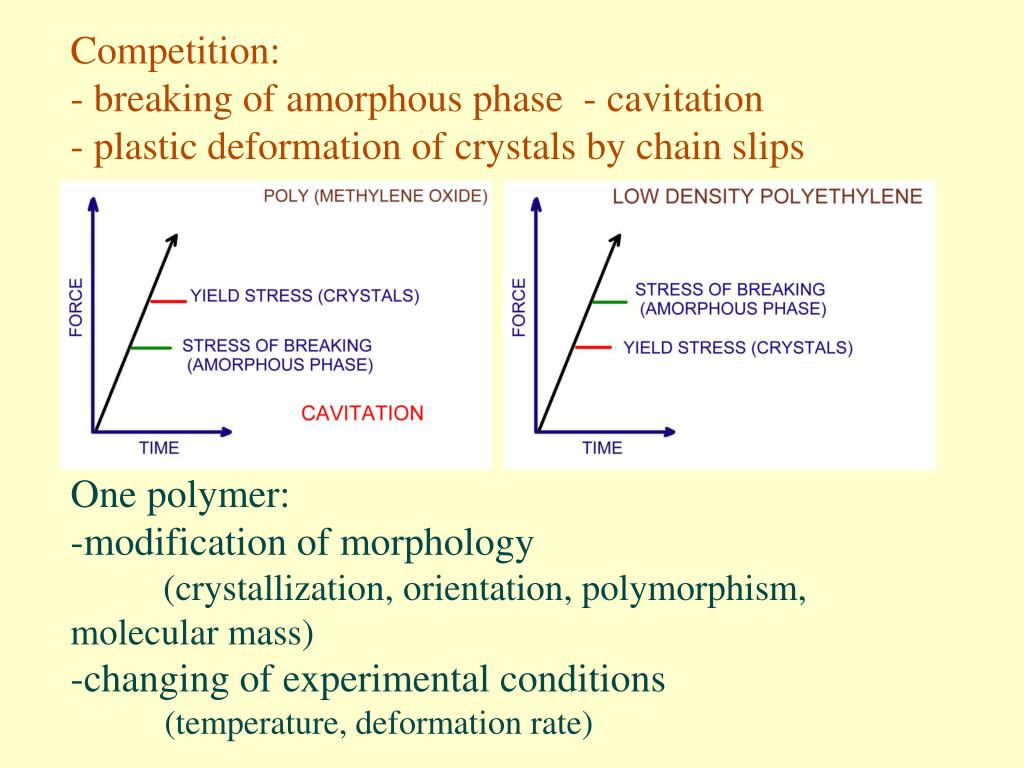 Competition:
- breaking of amorphous phase - cavitation
- plastic deformation of crystals by chain slips

POLY (METHYLENE OXIDE)
FORCE
YIELD STRESS (CRYSTALS)
STRESS OF BREAKING (AMORPHOUS PHASE)
CAVITATION
TIME

LOW DENSITY POLYETHYLENE
FORCE
STRESS OF BREAKING (AMORPHOUS PHASE)
YIELD STRESS (CRYSTALS)
TIME

One polymer:
-modification of morphology
(crystallization, orientation, polymorphism, molecular mass)
-changing of experimental conditions
(temperature, deformation rate)